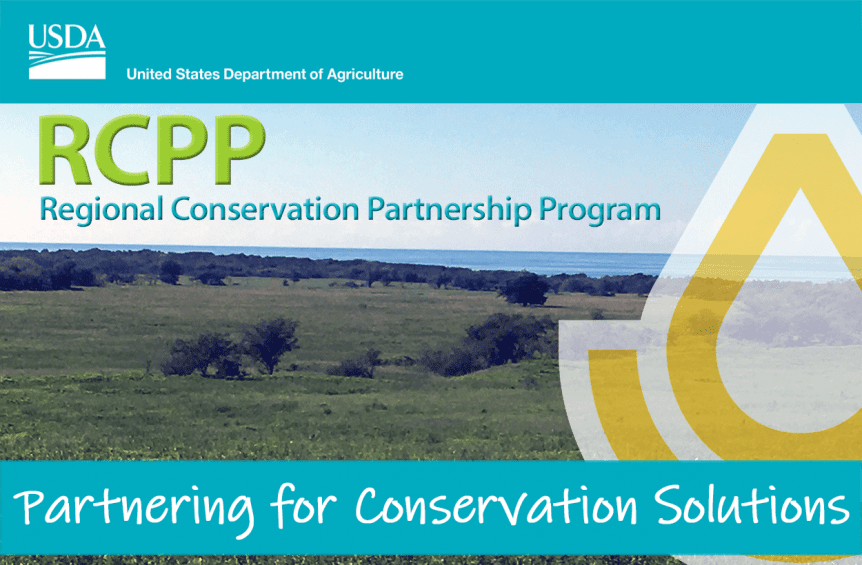 USDA
United States Department of Agriculture

RCPP
Regional Conservation Partnership Program

Partnering for Conservation Solutions